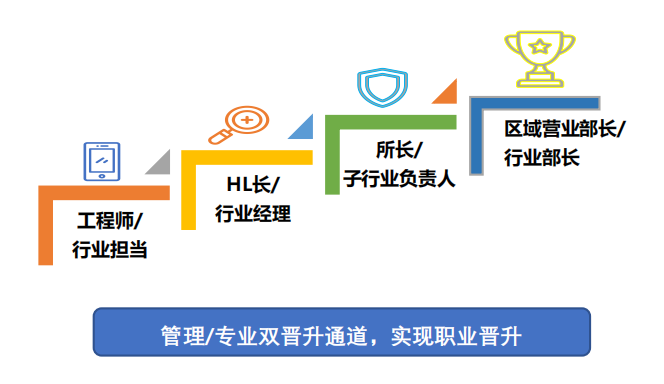 工程师/
行业担当

HL长/
行业经理

所长/
子行业负责人

区域营业部长/
行业部长

管理/专业双晋升通道，实现职业晋升